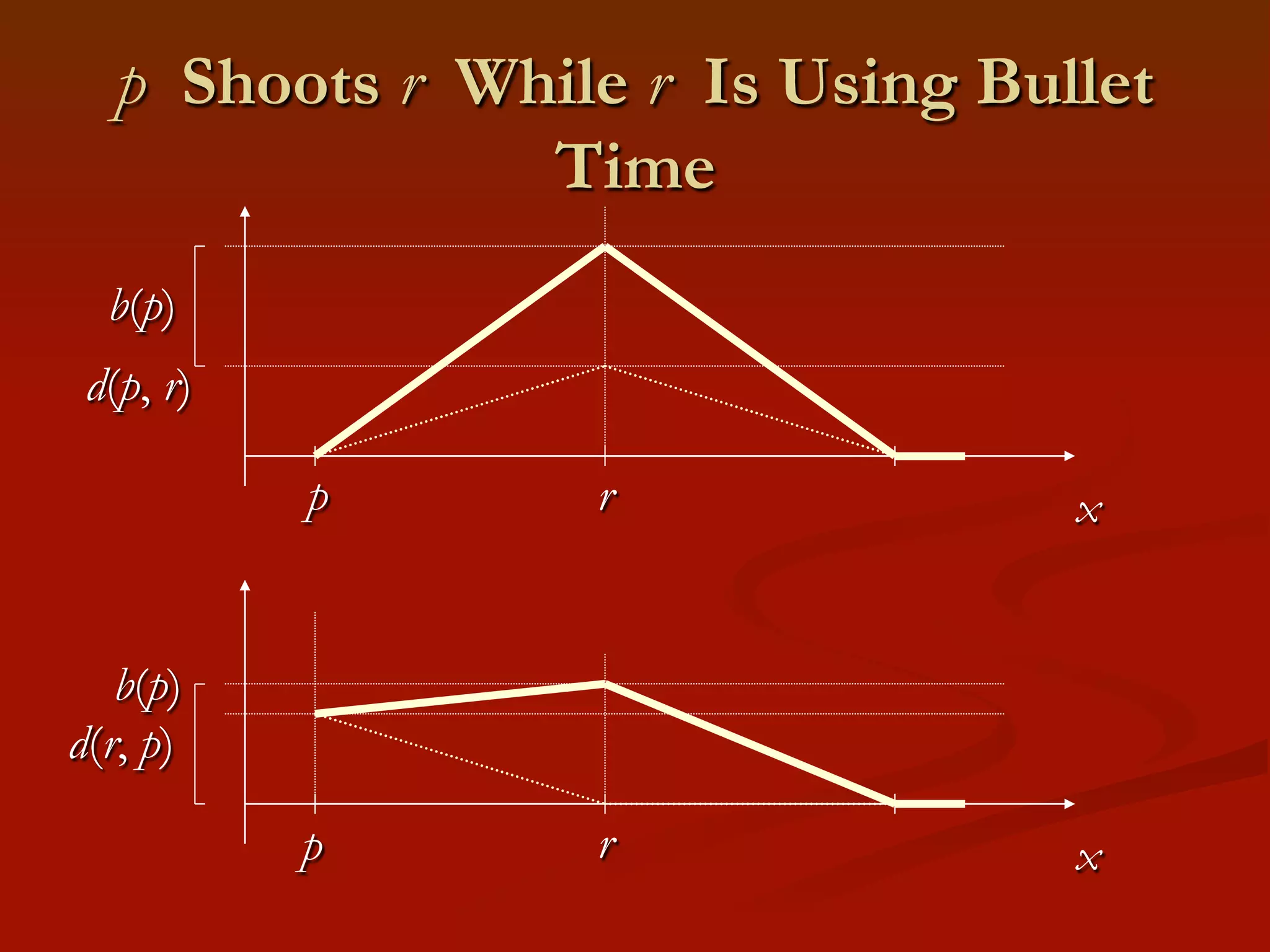 $p$ Shoots $r$ While $r$ Is Using Bullet Time

$b(p)$
$d(p, r)$
$p$
$r$
$x$

$b(p)$
$d(r, p)$
$p$
$r$
$x$